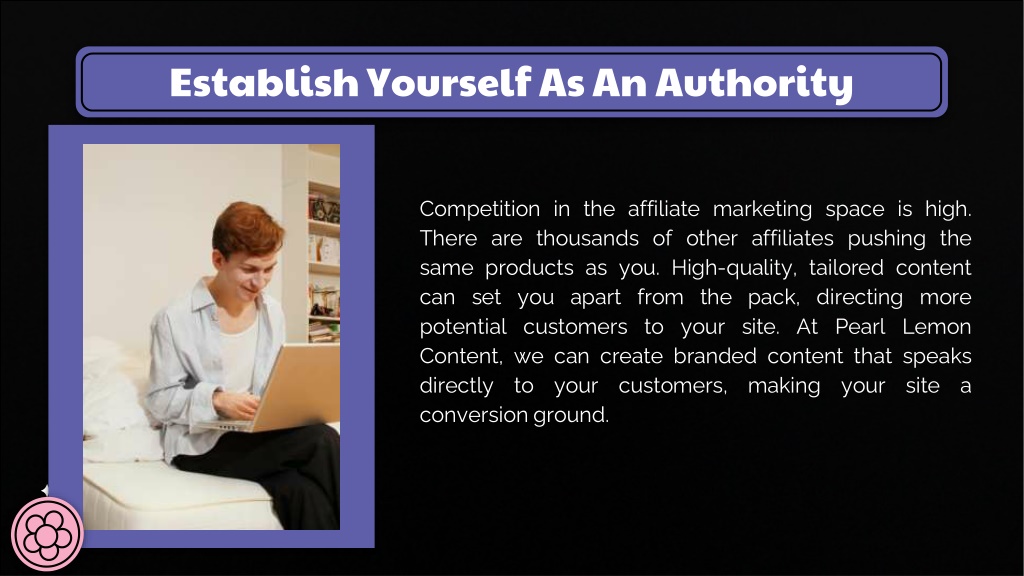 Establish Yourself As An Authority

Competition in the affiliate marketing space is high. There are thousands of other affiliates pushing the same products as you. High-quality, tailored content can set you apart from the pack, directing more potential customers to your site. At Pearl Lemon Content, we can create branded content that speaks directly to your customers, making your site a conversion ground.